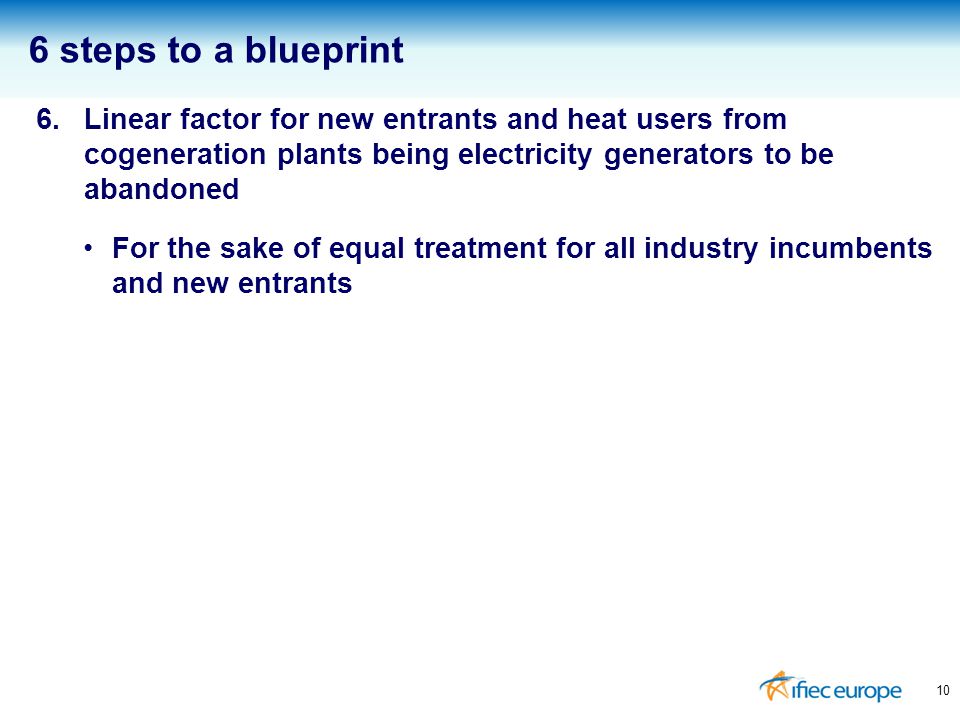 6 steps to a blueprint

6. Linear factor for new entrants and heat users from cogeneration plants being electricity generators to be abandoned

• For the sake of equal treatment for all industry incumbents and new entrants

ifiec europe

10